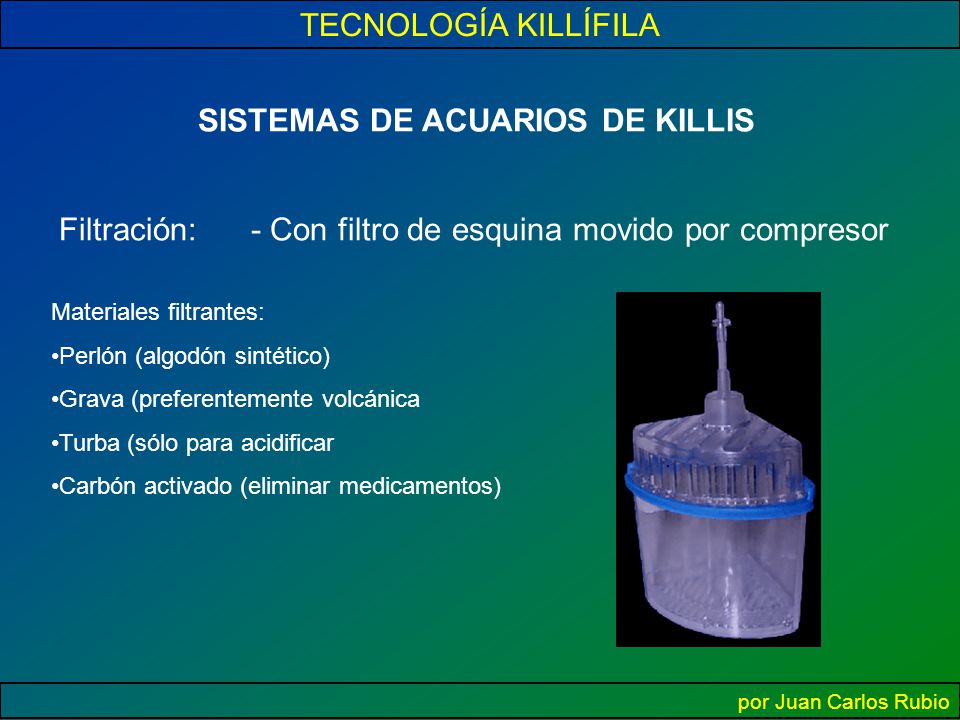 TECNOLOGÍA KILLÍFILA

SISTEMAS DE ACUARIOS DE KILLIS

Filtración: - Con filtro de esquina movido por compresor

Materiales filtrantes:

•Perlón (algodón sintético)

•Grava (preferentemente volcánica

•Turba (sólo para acidificar

•Carbón activado (eliminar medicamentos)

por Juan Carlos Rubio